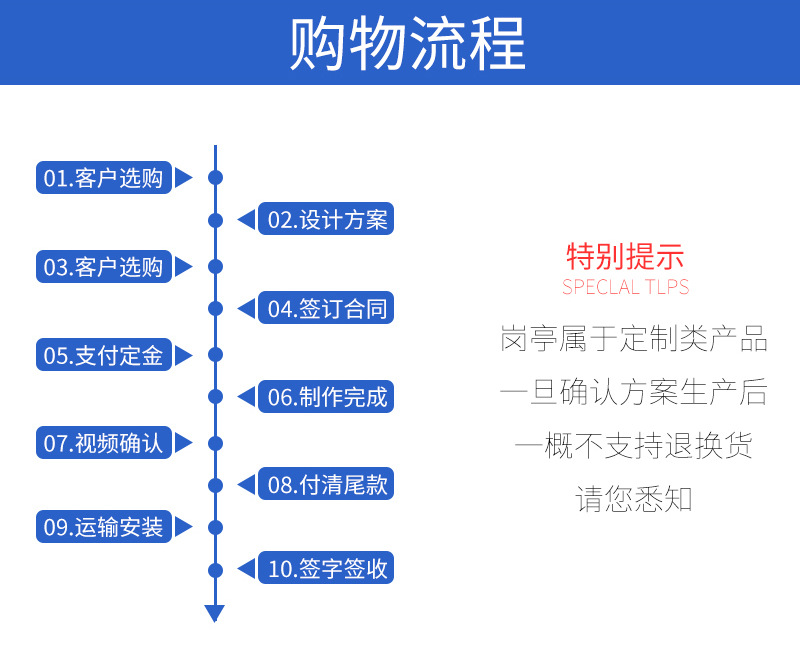 购物流程

01.客户选购

02.设计方案

03.客户选购

04.签订合同

05.支付定金

06.制作完成

07.视频确认

08.付清尾款

09.运输安装

10.签字签收

特别提示
SPECLAL TLPS

岗亭属于定制类产品
一旦确认方案生产后
一概不支持退换货
请您悉知